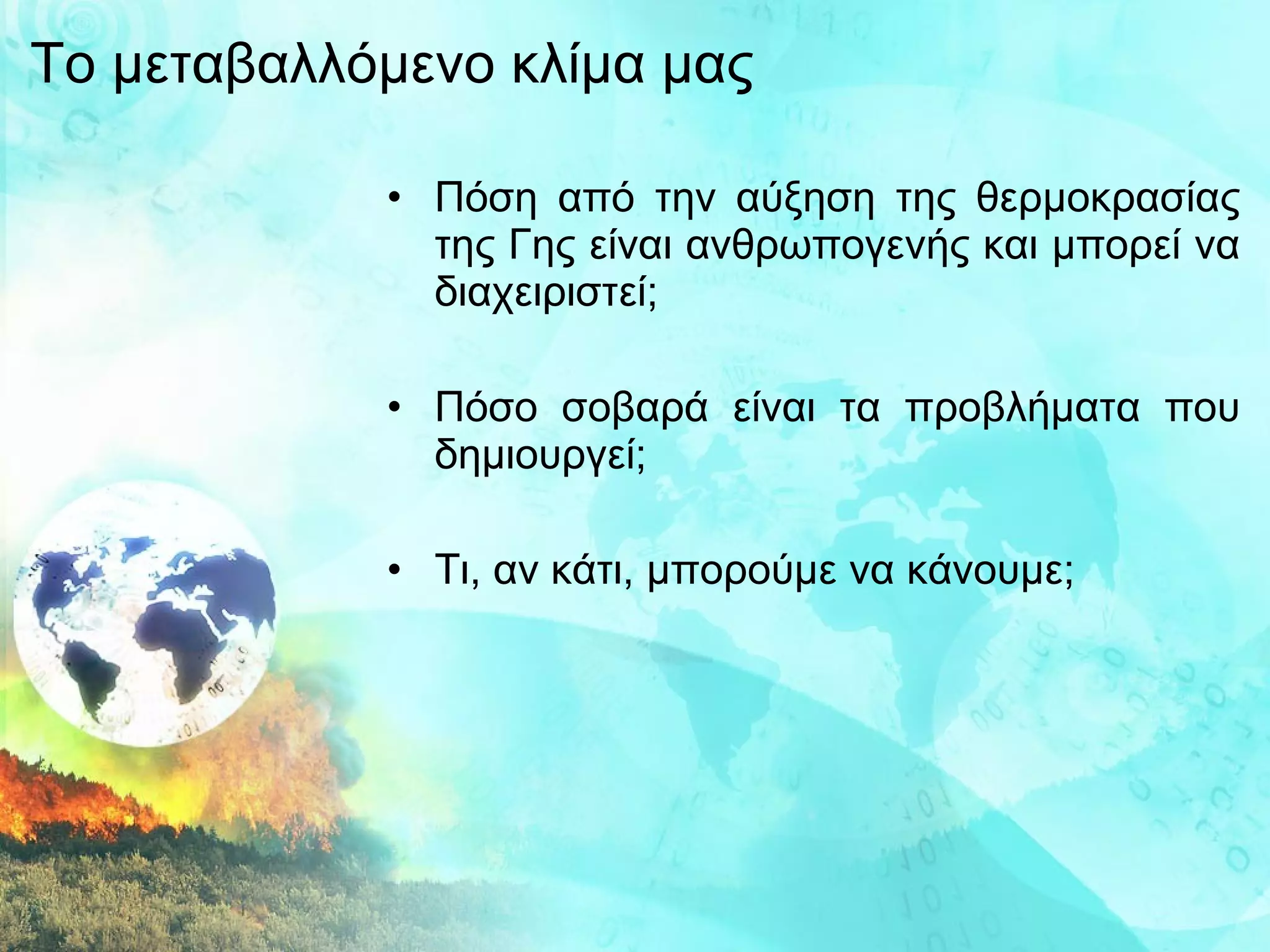 Το μεταβαλλόμενο κλίμα μας

• Πόση από την αύξηση της θερμοκρασίας της Γης είναι ανθρωπογενής και μπορεί να διαχειριστεί;

• Πόσο σοβαρά είναι τα προβλήματα που δημιουργεί;

• Τι, αν κάτι, μπορούμε να κάνουμε;